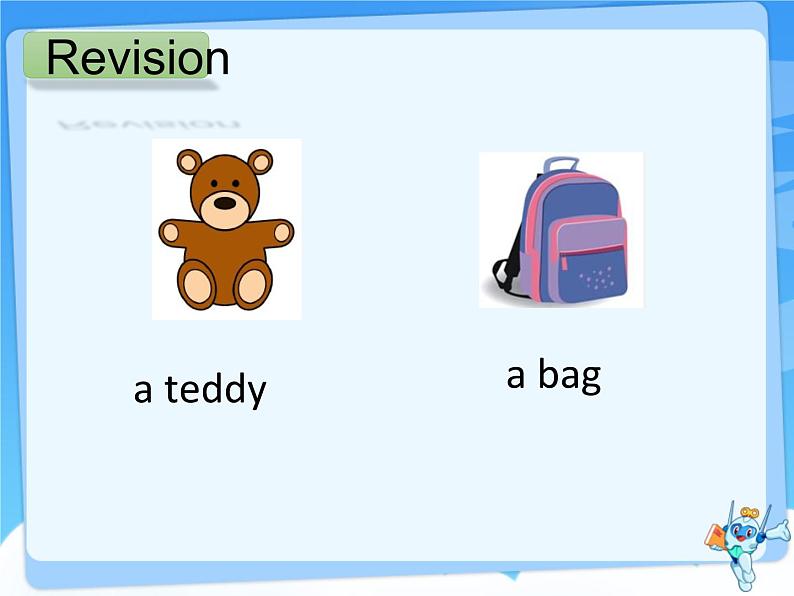 Revision

a teddy

a bag